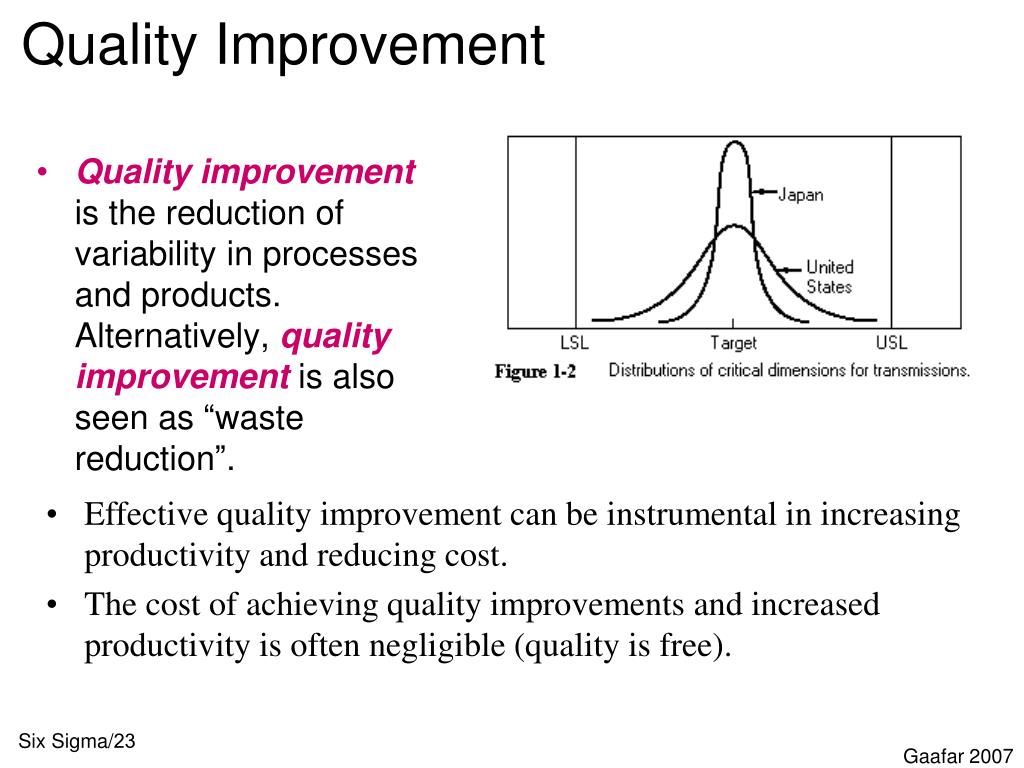 Quality Improvement

• Quality improvement is the reduction of variability in processes and products. Alternatively, quality improvement is also seen as “waste reduction”.

Japan

United States

LSL

Target

USL

Figure 1-2 Distributions of critical dimensions for transmissions.

• Effective quality improvement can be instrumental in increasing productivity and reducing cost.

• The cost of achieving quality improvements and increased productivity is often negligible (quality is free).

Six Sigma/23

Gaafar 2007